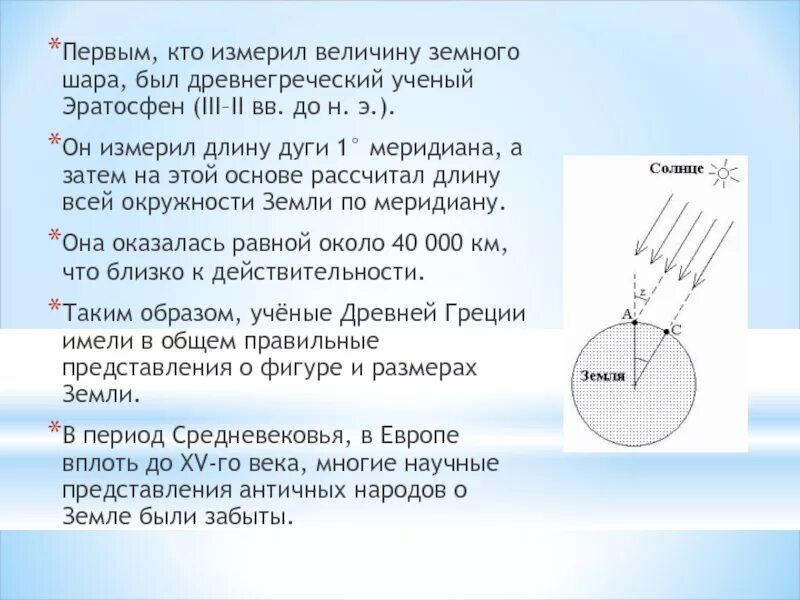 *Первым, кто измерил величину земного шара, был древнегреческий ученый Эратосфен (III–II вв. до н. э.).

*Он измерил длину дуги 1° меридиана, а затем на этой основе рассчитал длину всей окружности Земли по меридиану.

*Она оказалась равной около 40 000 км, что близко к действительности.

*Таким образом, учёные Древней Греции имели в общем правильные представления о фигуре и размерах Земли.

*В период Средневековья, в Европе вплоть до XV-го века, многие научные представления античных народов о Земле были забыты.

Солнце
z
A
C
Земля